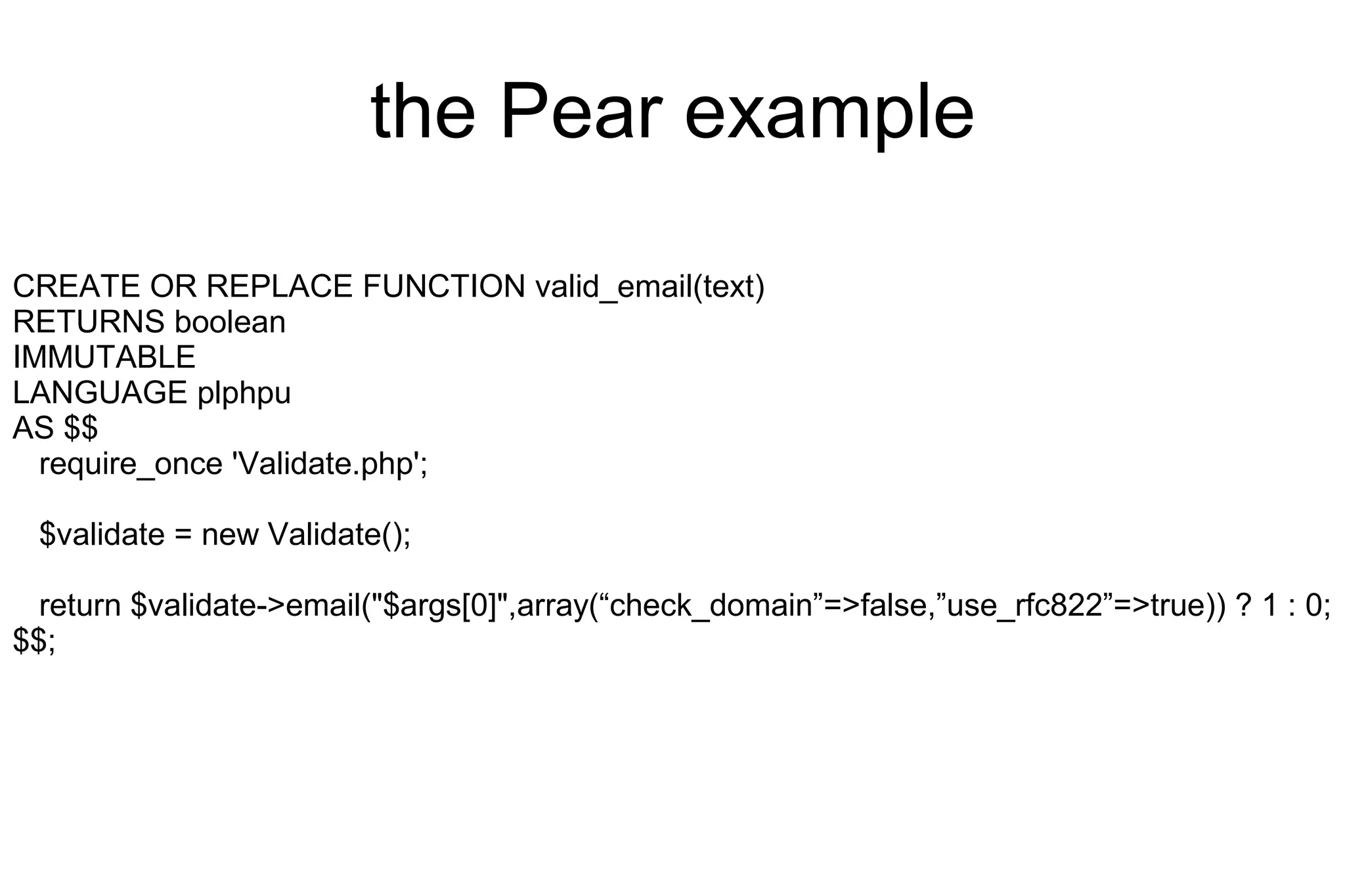 the Pear example

CREATE OR REPLACE FUNCTION valid_email(text)
RETURNS boolean
IMMUTABLE
LANGUAGE plphpu
AS $$
  require_once 'Validate.php';

  $validate = new Validate();

  return $validate->email("$args[0]",array(“check_domain”=>false,”use_rfc822”=>true)) ? 1 : 0;
$$;